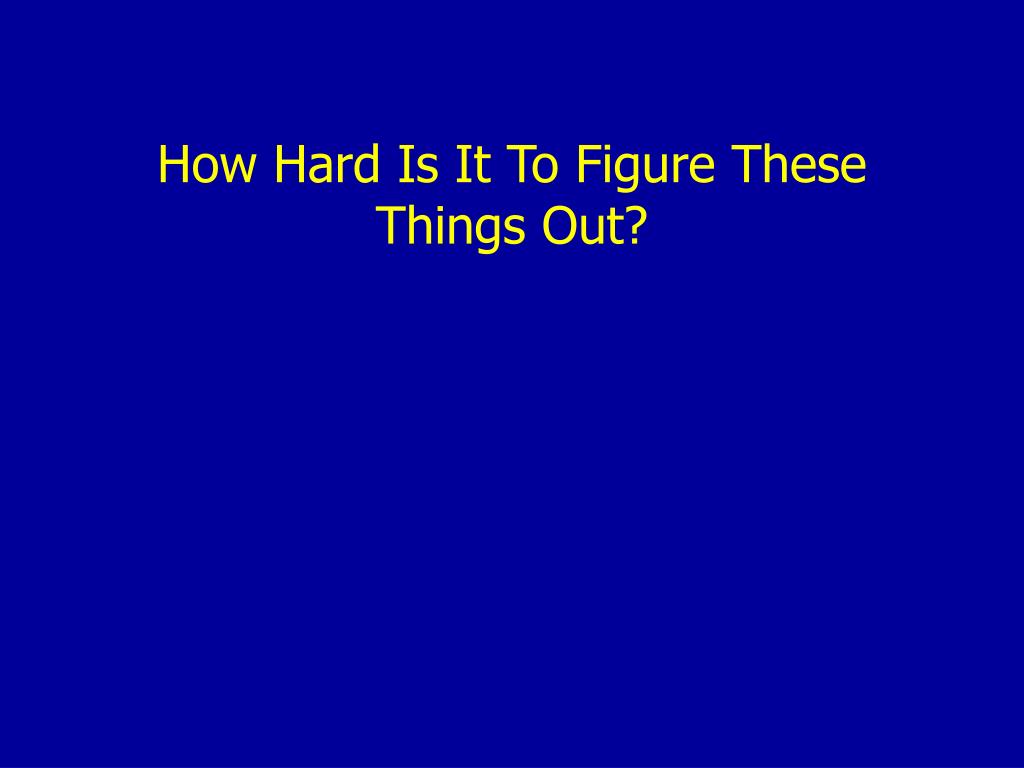 How Hard Is It To Figure These Things Out?